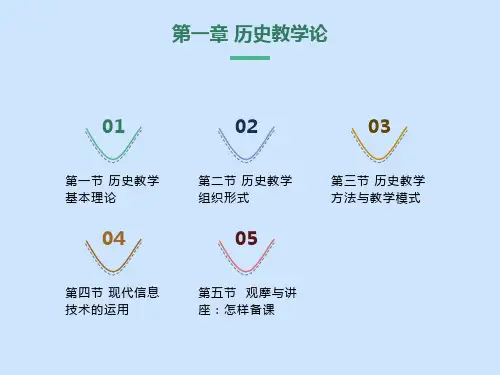 第一章 历史教学论

01

第一节 历史教学基本理论

02

第二节 历史教学组织形式

03

第三节 历史教学方法与教学模式

04

第四节 现代信息技术的运用

05

第五节 观摩与讲座：怎样备课